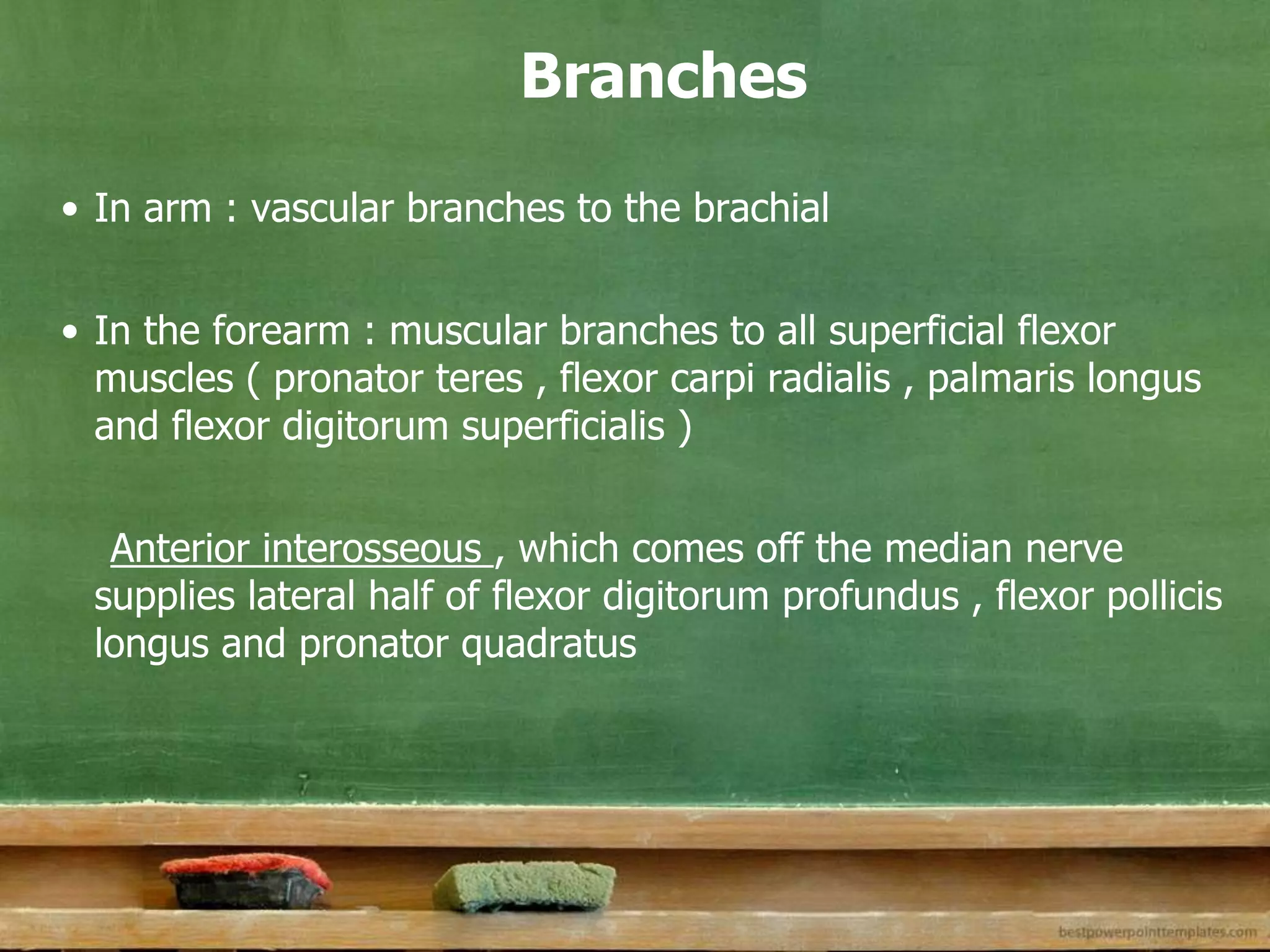 Branches

• In arm : vascular branches to the brachial

• In the forearm : muscular branches to all superficial flexor muscles ( pronator teres , flexor carpi radialis , palmaris longus and flexor digitorum superficialis )

Anterior interosseous , which comes off the median nerve supplies lateral half of flexor digitorum profundus , flexor pollicis longus and pronator quadratus

bestpowerpointtemplates.com